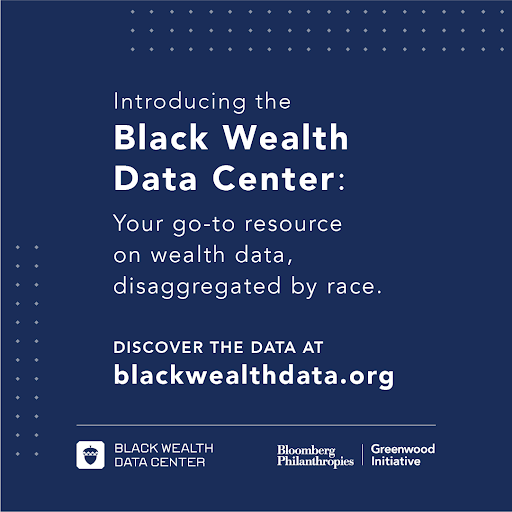 Introducing the
Black Wealth Data Center:

Your go-to resource on wealth data, disaggregated by race.

DISCOVER THE DATA AT
blackwealthdata.org

BLACK WEALTH DATA CENTER

Bloomberg Philanthropies | Greenwood Initiative